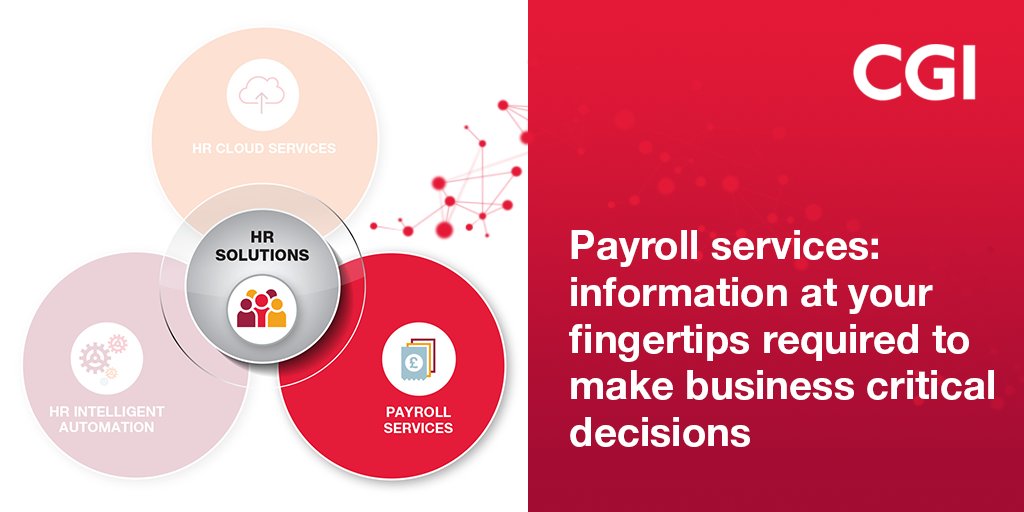 HR CLOUD SERVICES

HR SOLUTIONS

HR INTELLIGENT AUTOMATION

PAYROLL SERVICES

CGI

Payroll services: information at your fingertips required to make business critical decisions